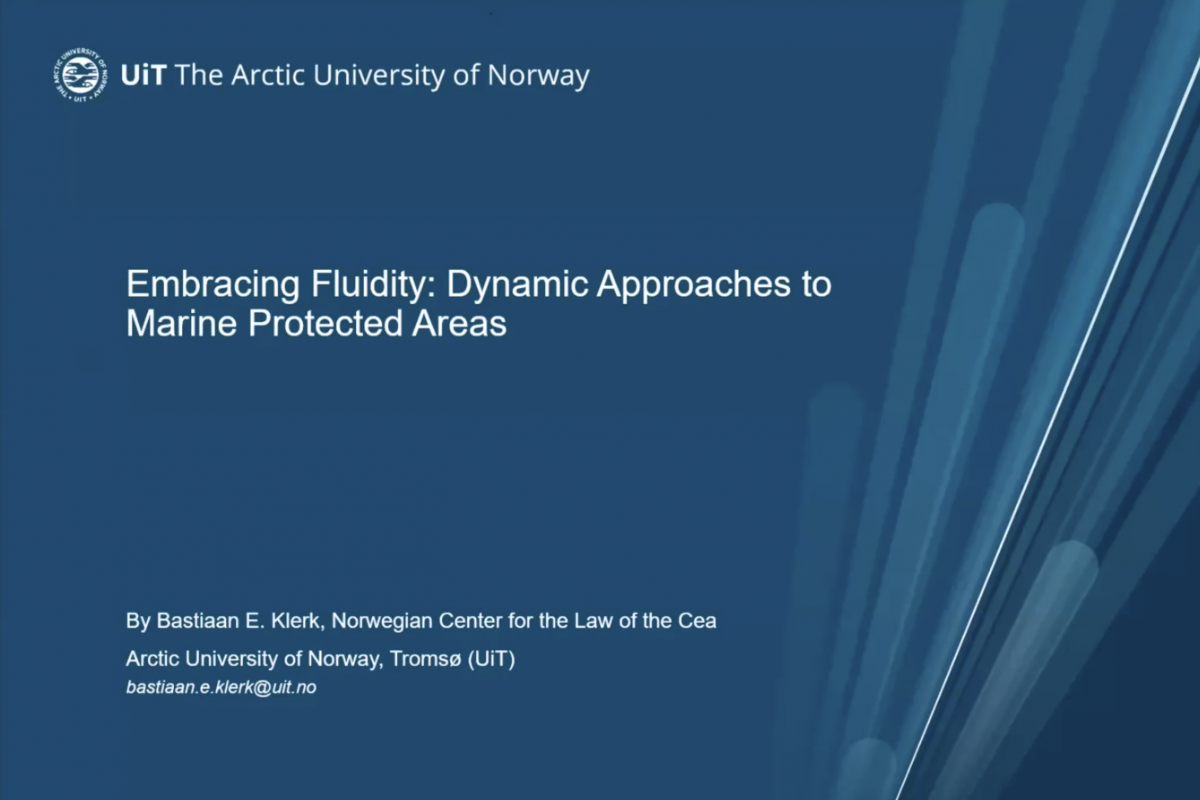 UiT The Arctic University of Norway

Embracing Fluidity: Dynamic Approaches to Marine Protected Areas

By Bastiaan E. Klerk, Norwegian Center for the Law of the Cea

Arctic University of Norway, Tromsø (UiT)

bastiaan.e.klerk@uit.no